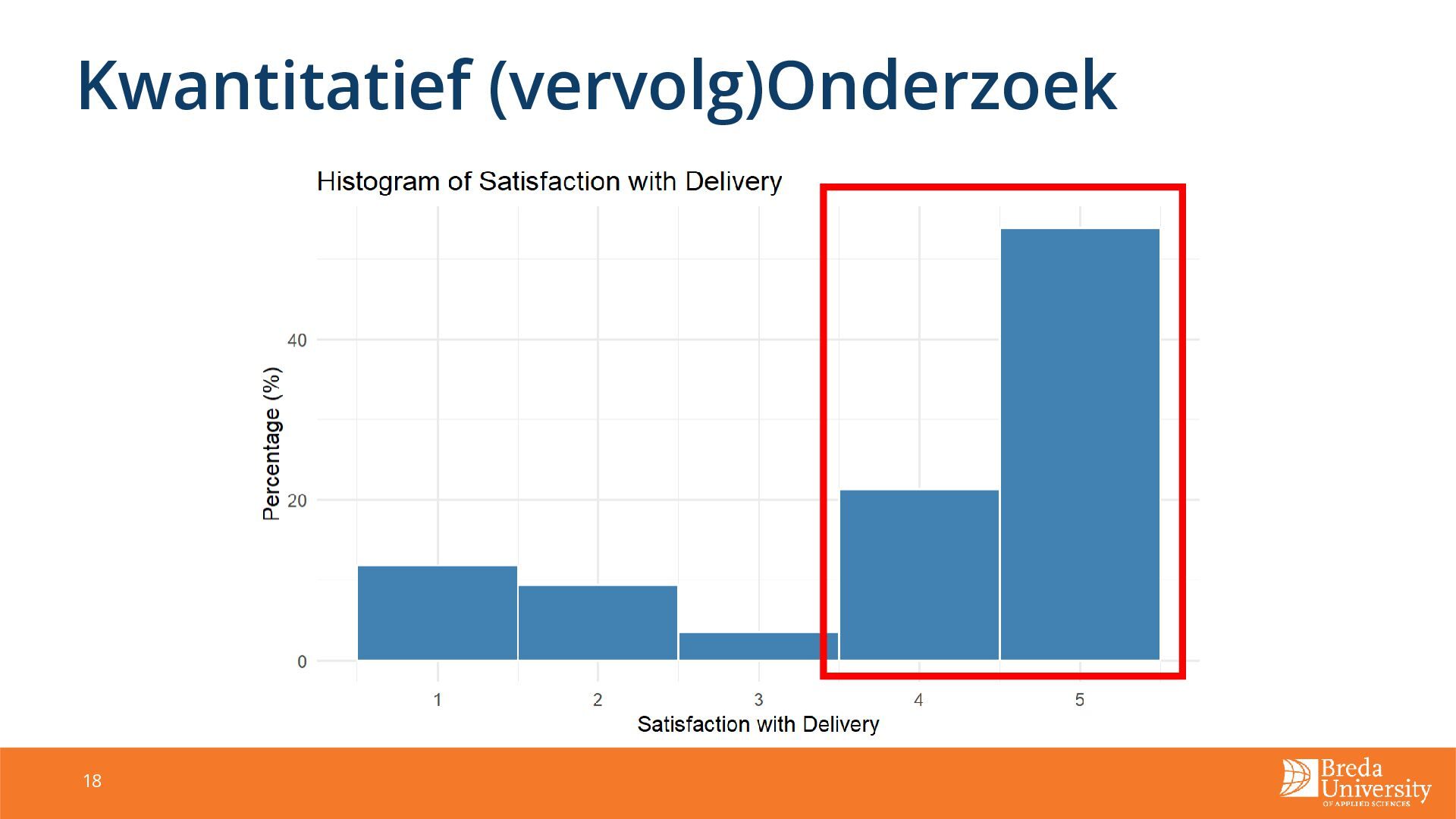 Kwantitatief (vervolg)Onderzoek

Histogram of Satisfaction with Delivery

Percentage (%)

40

20

0

1
2
3
4
5

Satisfaction with Delivery

18

Breda University OF APPLIED SCIENCES